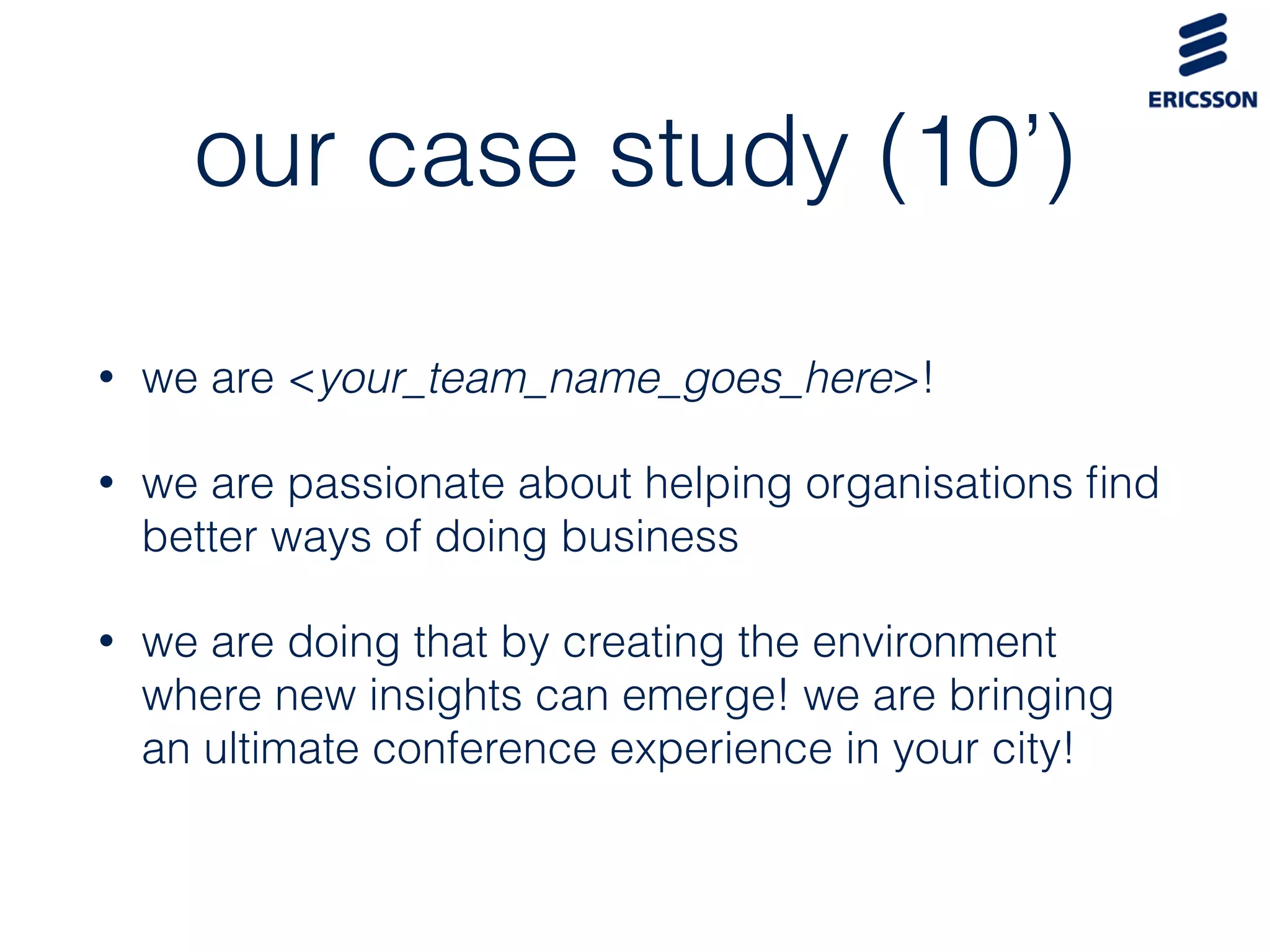 ERICSSON

our case study (10’)

• we are <your_team_name_goes_here>!

• we are passionate about helping organisations find better ways of doing business

• we are doing that by creating the environment where new insights can emerge! we are bringing an ultimate conference experience in your city!